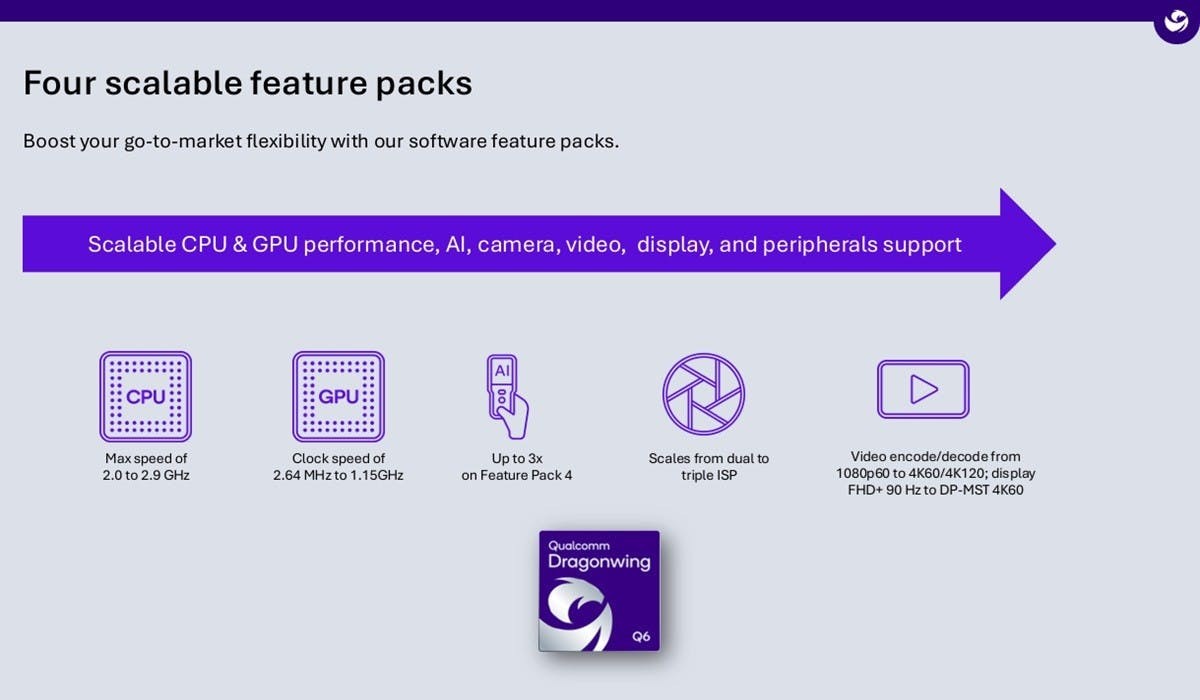 Four scalable feature packs

Boost your go-to-market flexibility with our software feature packs.

Scalable CPU & GPU performance, AI, camera, video, display, and peripherals support

CPU

Max speed of 2.0 to 2.9 GHz

GPU

Clock speed of 2.64 MHz to 1.15GHz

AI

Up to 3x on Feature Pack 4

Scales from dual to triple ISP

Video encode/decode from 1080p60 to 4K60/4K120; display FHD+ 90 Hz to DP-MST 4K60

Qualcomm Dragonwing Q6